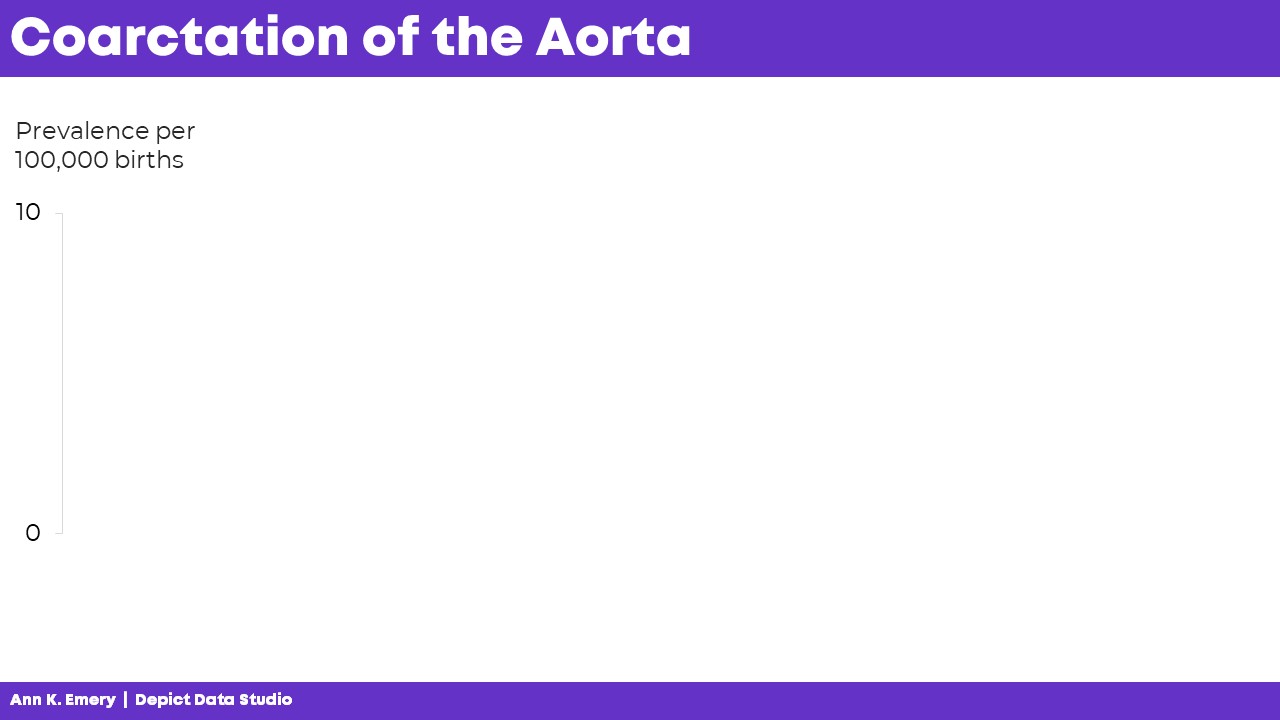 Coarctation of the Aorta

Prevalence per 100,000 births

10

0

Ann K. Emery | Depict Data Studio